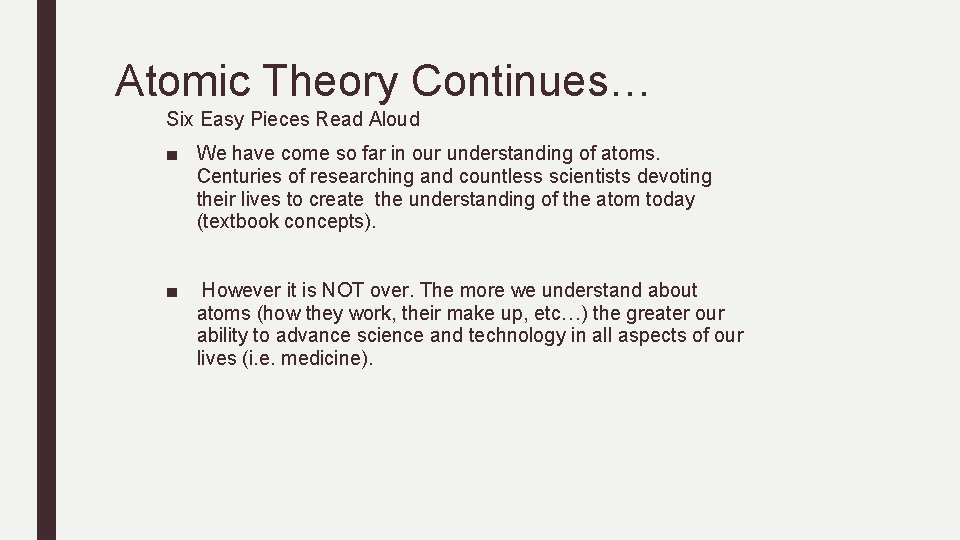 Atomic Theory Continues…

Six Easy Pieces Read Aloud

■ We have come so far in our understanding of atoms. Centuries of researching and countless scientists devoting their lives to create the understanding of the atom today (textbook concepts).

■ However it is NOT over. The more we understand about atoms (how they work, their make up, etc…) the greater our ability to advance science and technology in all aspects of our lives (i.e. medicine).